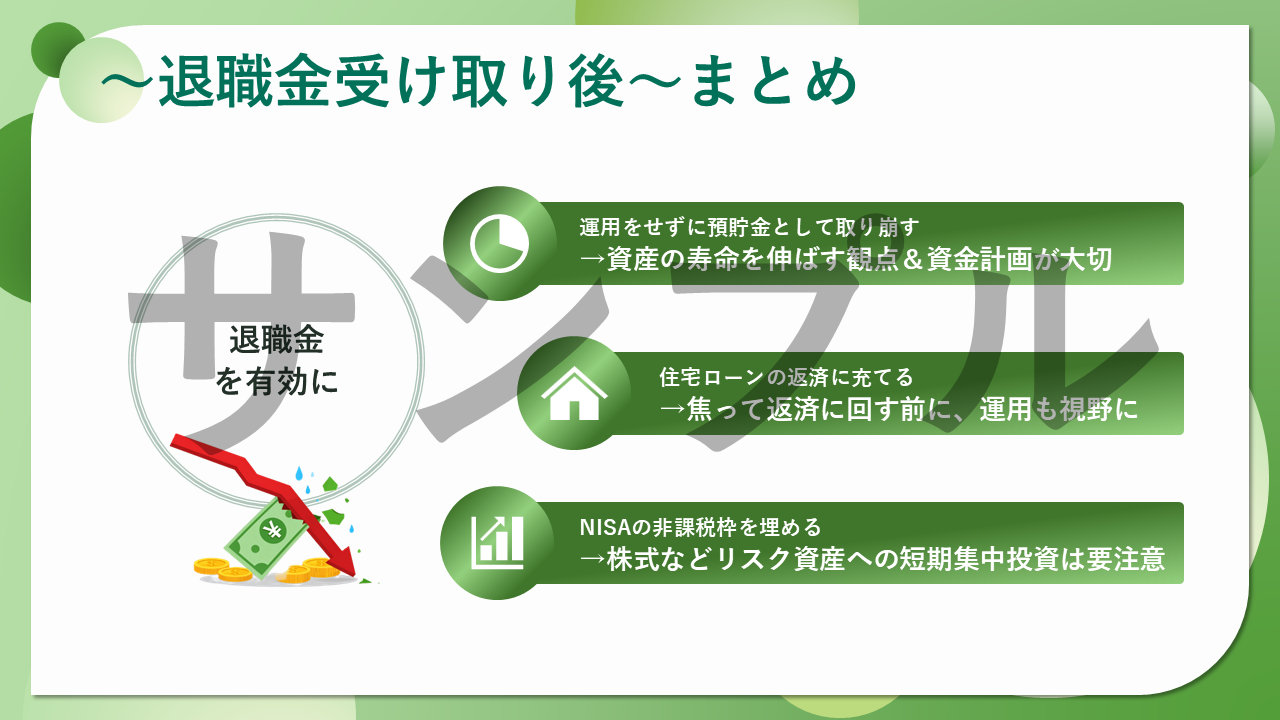 ～退職金受け取り後～まとめ

サンプル

退職金
を有効に

運用をせずに預貯金として取り崩す
→資産の寿命を伸ばす観点＆資金計画が大切

住宅ローンの返済に充てる
→焦って返済に回す前に、運用も視野に

NISAの非課税枠を埋める
→株式などリスク資産への短期集中投資は要注意